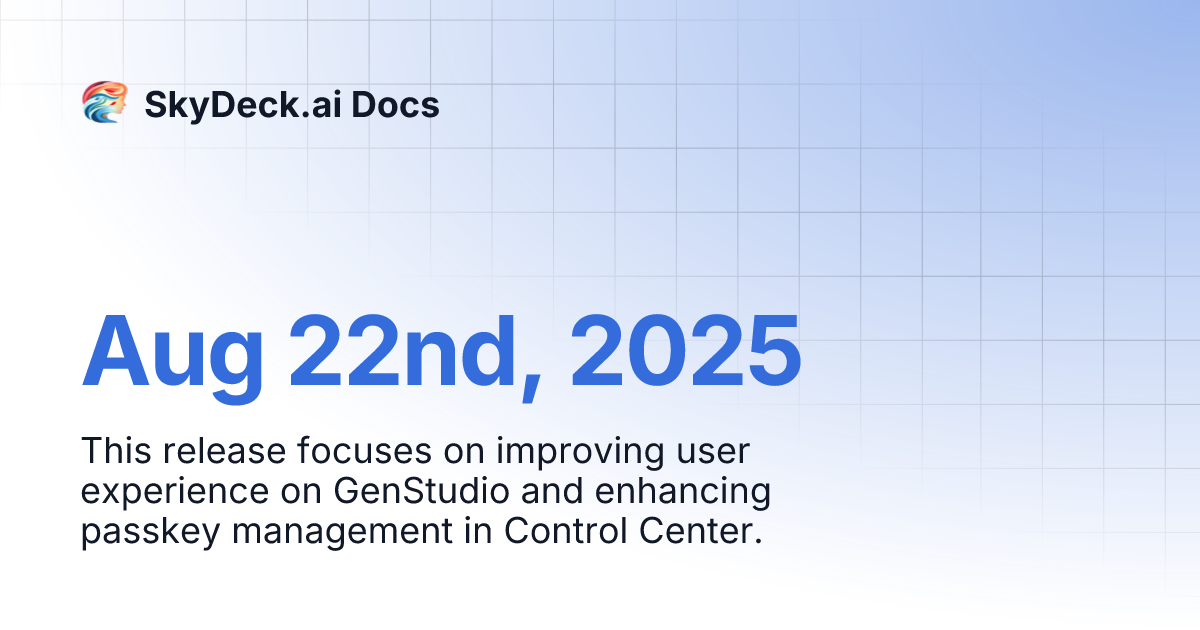 SkyDeck.ai Docs

Aug 22nd, 2025

This release focuses on improving user experience on GenStudio and enhancing passkey management in Control Center.